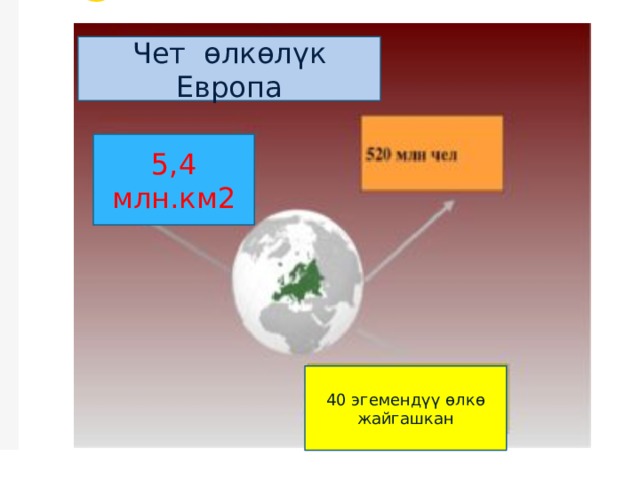 Чет өлкөлүк Европа

5,4 млн.км2

520 млн чел

40 эгемендүү өлкө жайгашкан